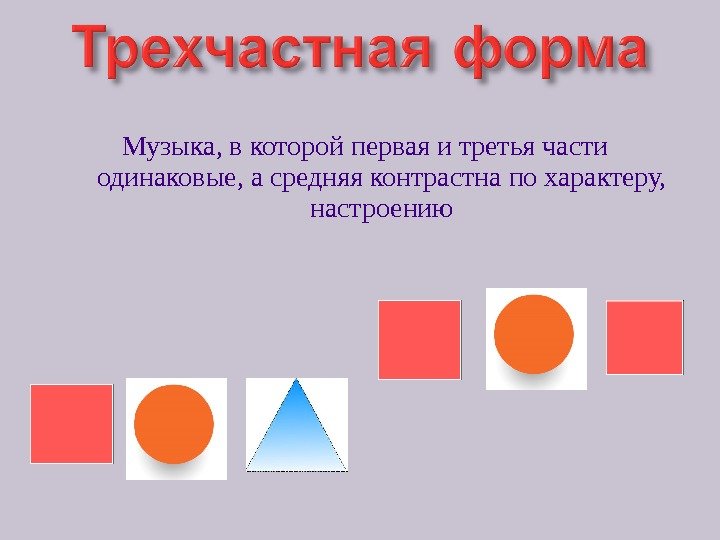 Трехчастная форма

Музыка, в которой первая и третья части одинаковые, а средняя контрастна по характеру, настроению